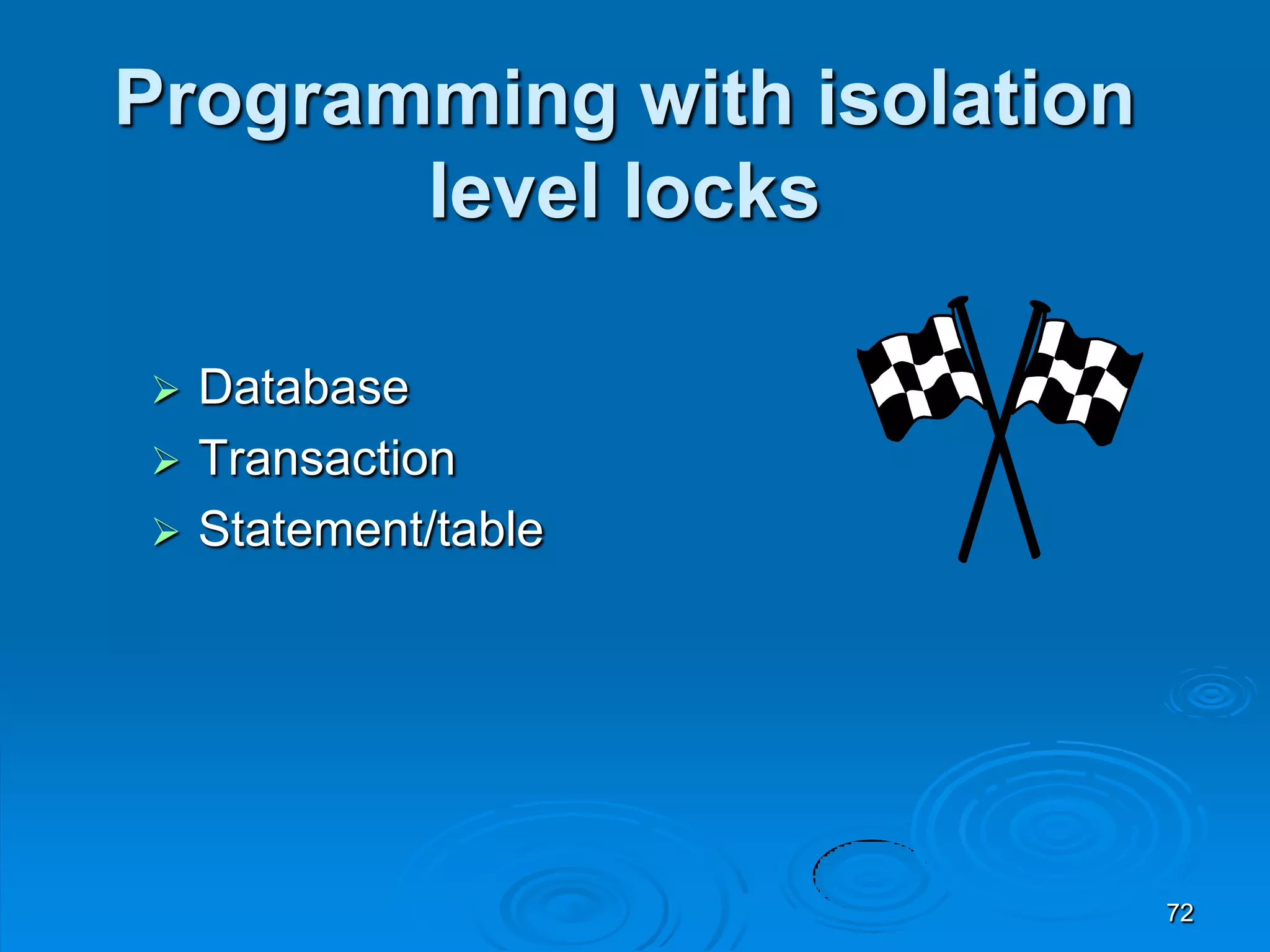 Programming with isolation level locks

➢ Database
➢ Transaction
➢ Statement/table

72